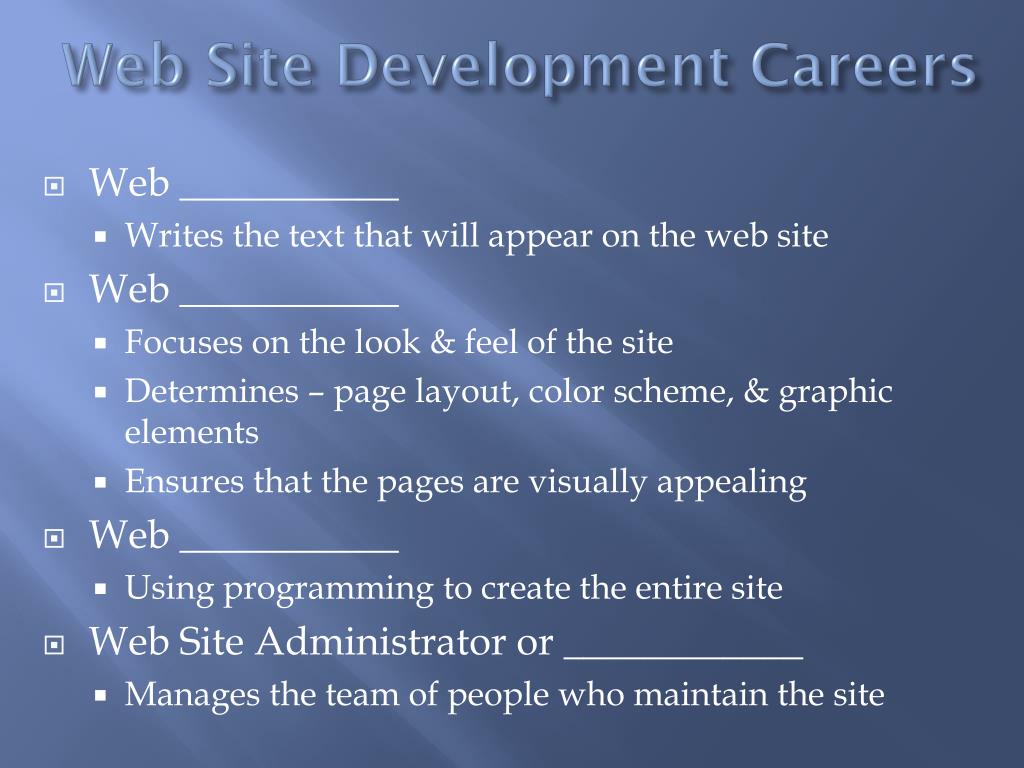 Web Site Development Careers

Web ___________
Writes the text that will appear on the web site

Web ___________
Focuses on the look & feel of the site
Determines – page layout, color scheme, & graphic elements
Ensures that the pages are visually appealing

Web ___________
Using programming to create the entire site

Web Site Administrator or ____________
Manages the team of people who maintain the site